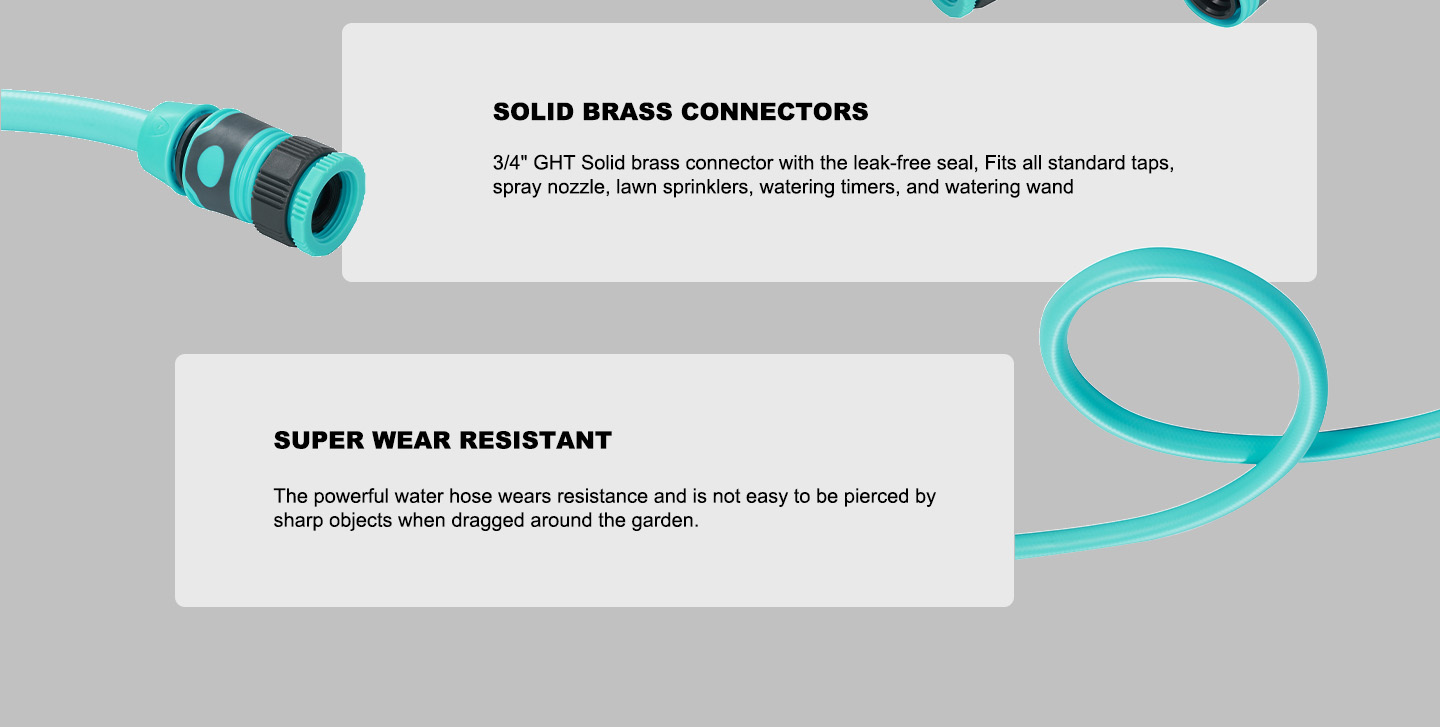 SOLID BRASS CONNECTORS

3/4" GHT Solid brass connector with the leak-free seal, Fits all standard taps, spray nozzle, lawn sprinklers, watering timers, and watering wand

SUPER WEAR RESISTANT

The powerful water hose wears resistance and is not easy to be pierced by sharp objects when dragged around the garden.